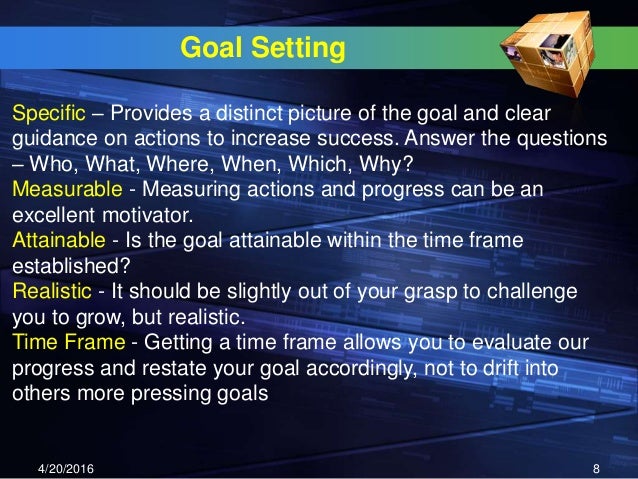 Goal Setting

Specific – Provides a distinct picture of the goal and clear guidance on actions to increase success. Answer the questions – Who, What, Where, When, Which, Why?
Measurable - Measuring actions and progress can be an excellent motivator.
Attainable - Is the goal attainable within the time frame established?
Realistic - It should be slightly out of your grasp to challenge you to grow, but realistic.
Time Frame - Getting a time frame allows you to evaluate our progress and restate your goal accordingly, not to drift into others more pressing goals

4/20/2016

8